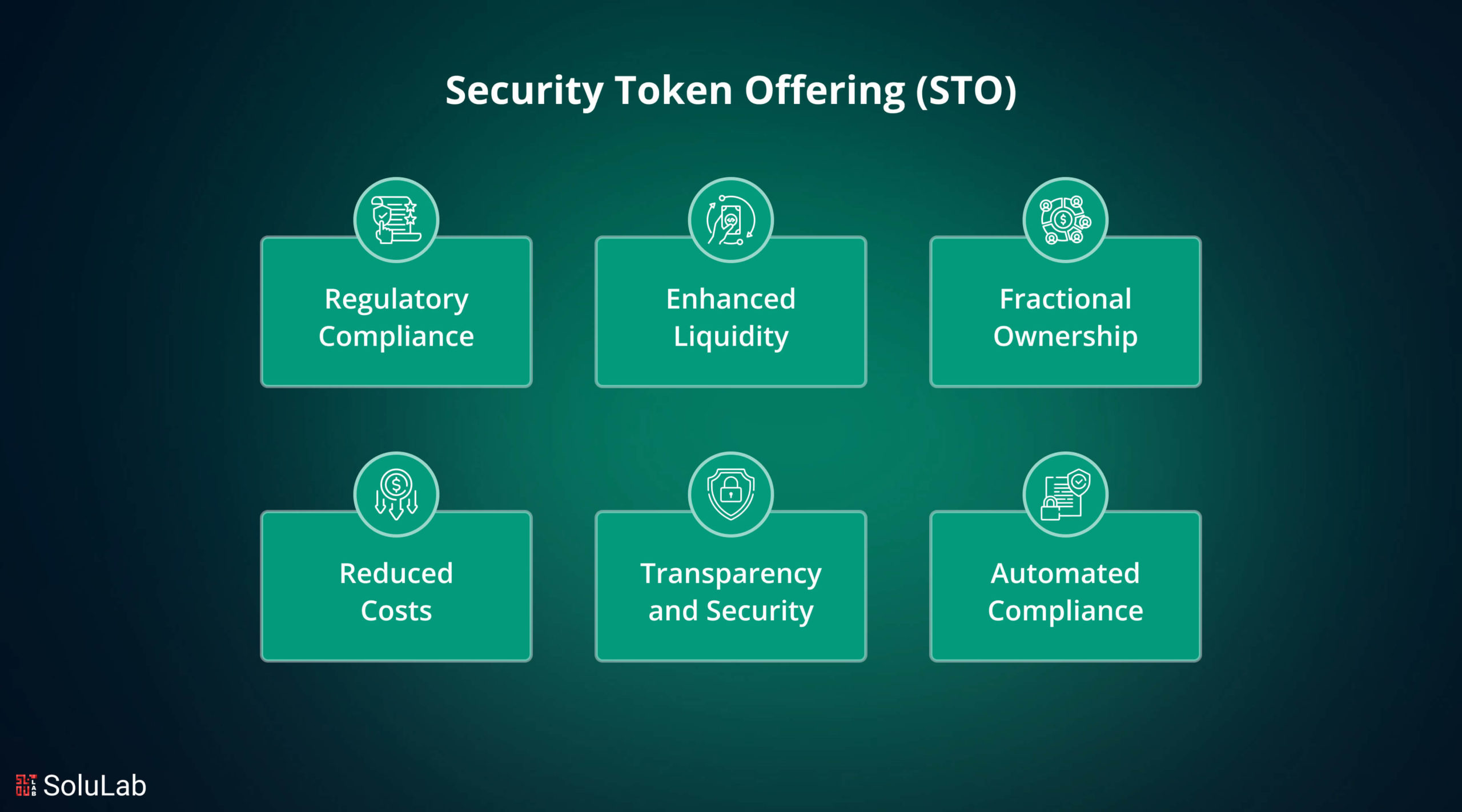 Security Token Offering (STO)

Regulatory Compliance

Enhanced Liquidity

Fractional Ownership

Reduced Costs

Transparency and Security

Automated Compliance

SoluLab